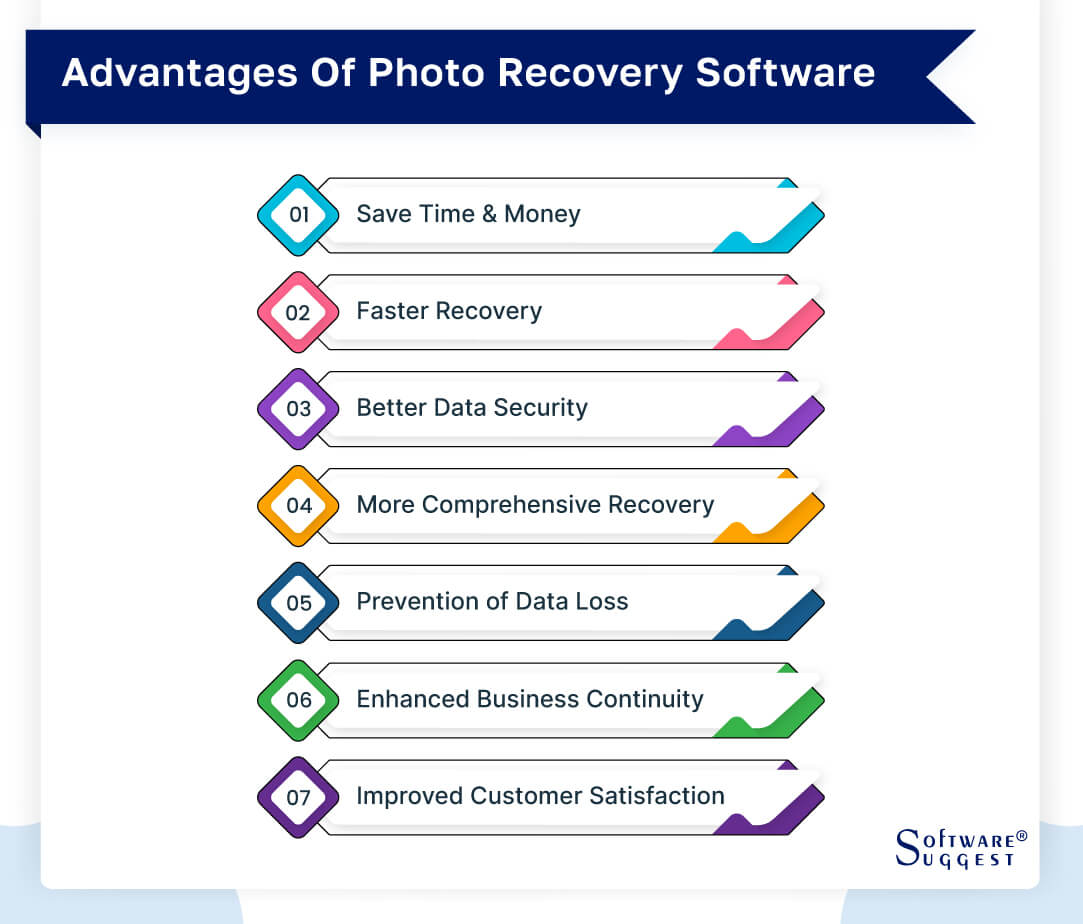 Advantages Of Photo Recovery Software

01 Save Time & Money

02 Faster Recovery

03 Better Data Security

04 More Comprehensive Recovery

05 Prevention of Data Loss

06 Enhanced Business Continuity

07 Improved Customer Satisfaction

SOFTWARE® SUGGEST